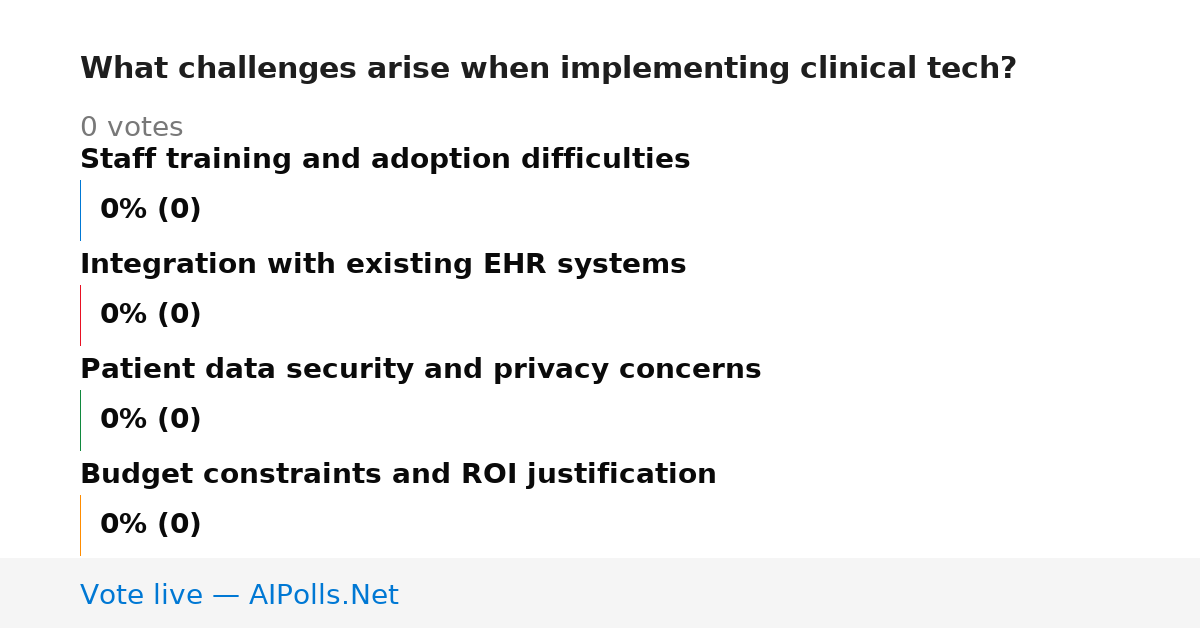 What challenges arise when implementing clinical tech?

0 votes

Staff training and adoption difficulties

0% (0)

Integration with existing EHR systems

0% (0)

Patient data security and privacy concerns

0% (0)

Budget constraints and ROI justification

0% (0)

Vote live — AIPolls.Net